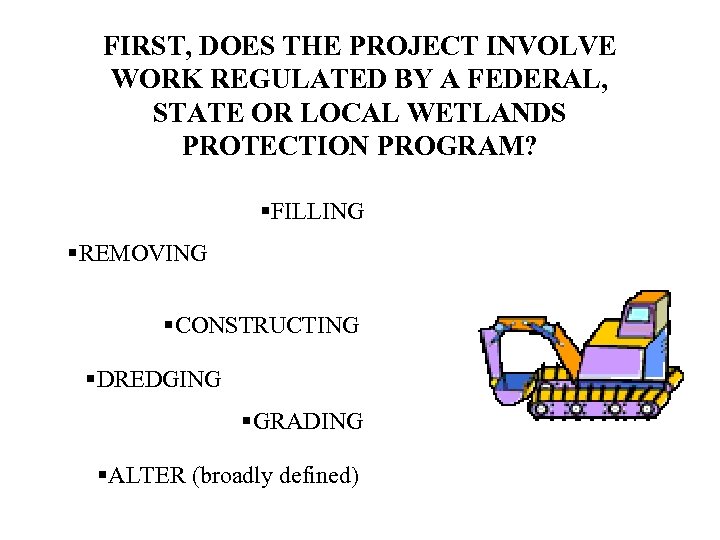 FIRST, DOES THE PROJECT INVOLVE WORK REGULATED BY A FEDERAL, STATE OR LOCAL WETLANDS PROTECTION PROGRAM?

▪FILLING

▪REMOVING

▪CONSTRUCTING

▪DREDGING

▪GRADING

▪ALTER (broadly defined)